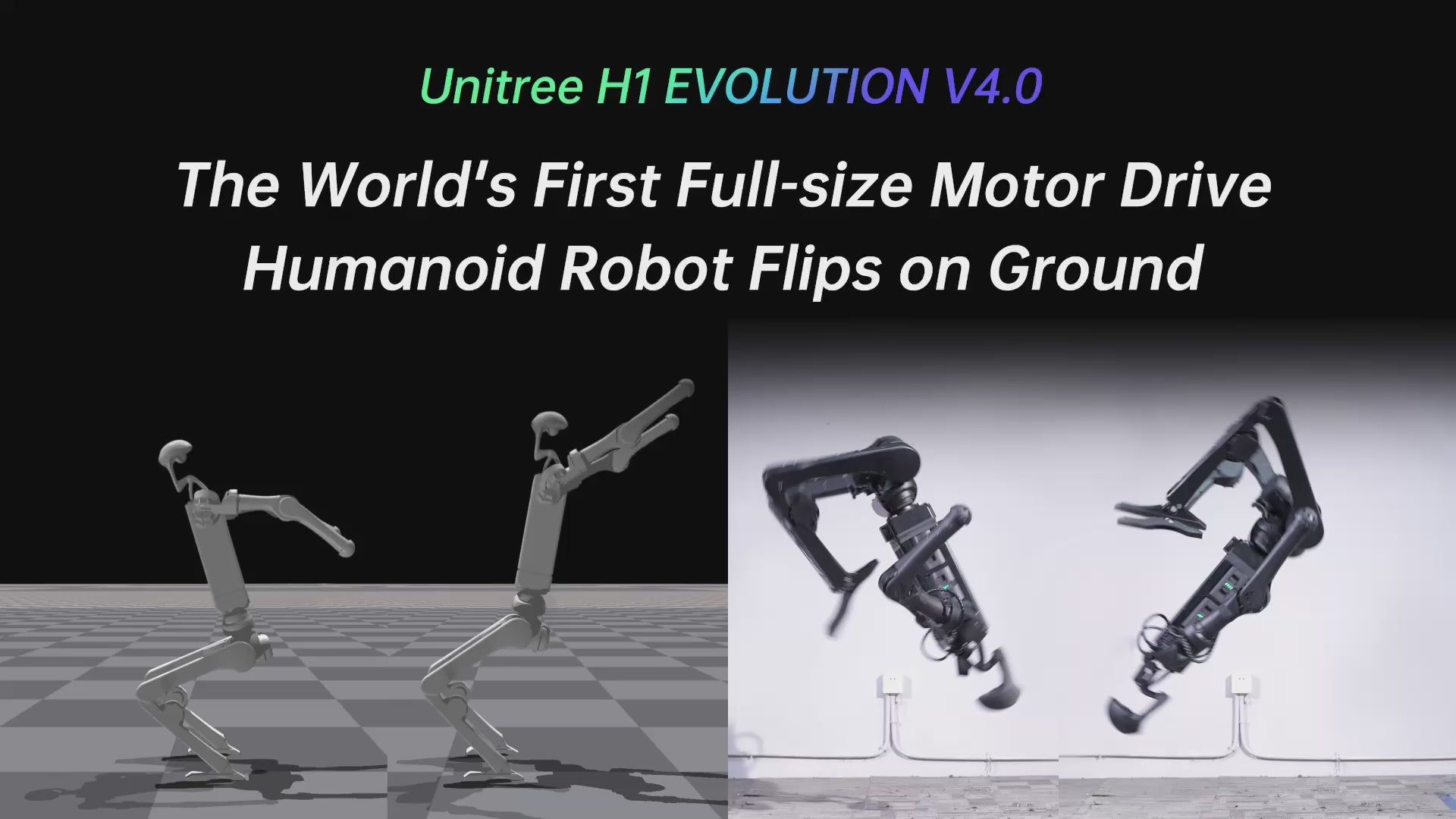 Unitree H1 EVOLUTION V4.0

The World's First Full-size Motor Drive Humanoid Robot Flips on Ground